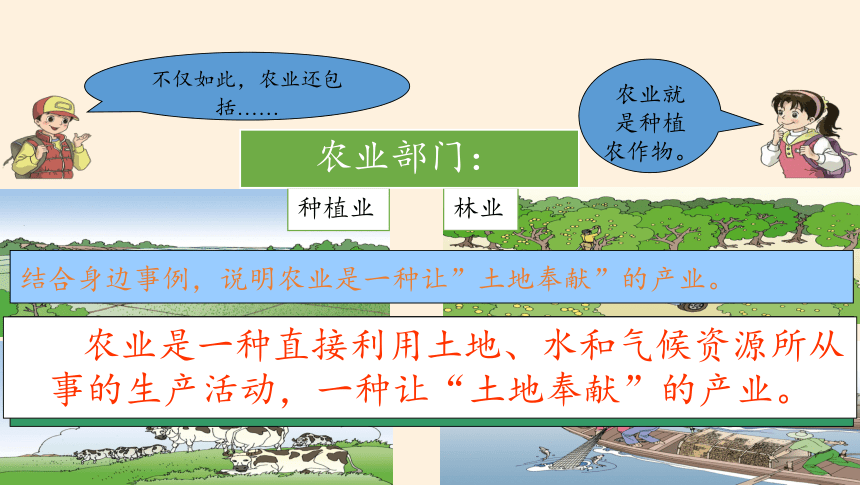 不仅如此，农业还包括……

农业就是种植农作物。

农业部门：

种植业

林业

结合身边事例，说明农业是一种让”土地奉献”的产业。

农业是一种直接利用土地、水和气候资源所从事的生产活动，一种让“土地奉献”的产业。